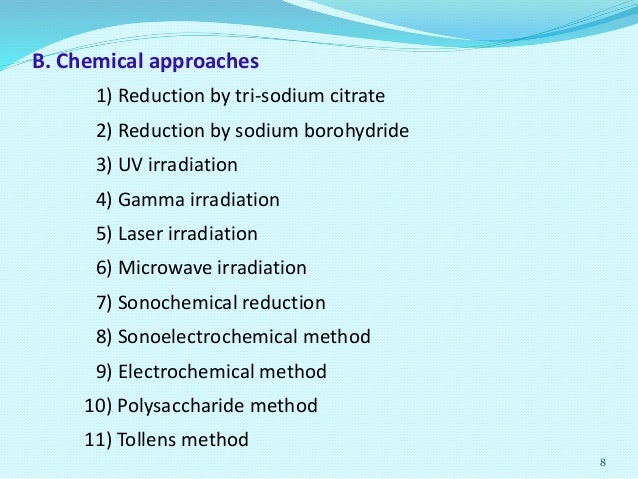 B. Chemical approaches

1) Reduction by tri-sodium citrate
2) Reduction by sodium borohydride
3) UV irradiation
4) Gamma irradiation
5) Laser irradiation
6) Microwave irradiation
7) Sonochemical reduction
8) Sonoelectrochemical method
9) Electrochemical method
10) Polysaccharide method
11) Tollens method

8